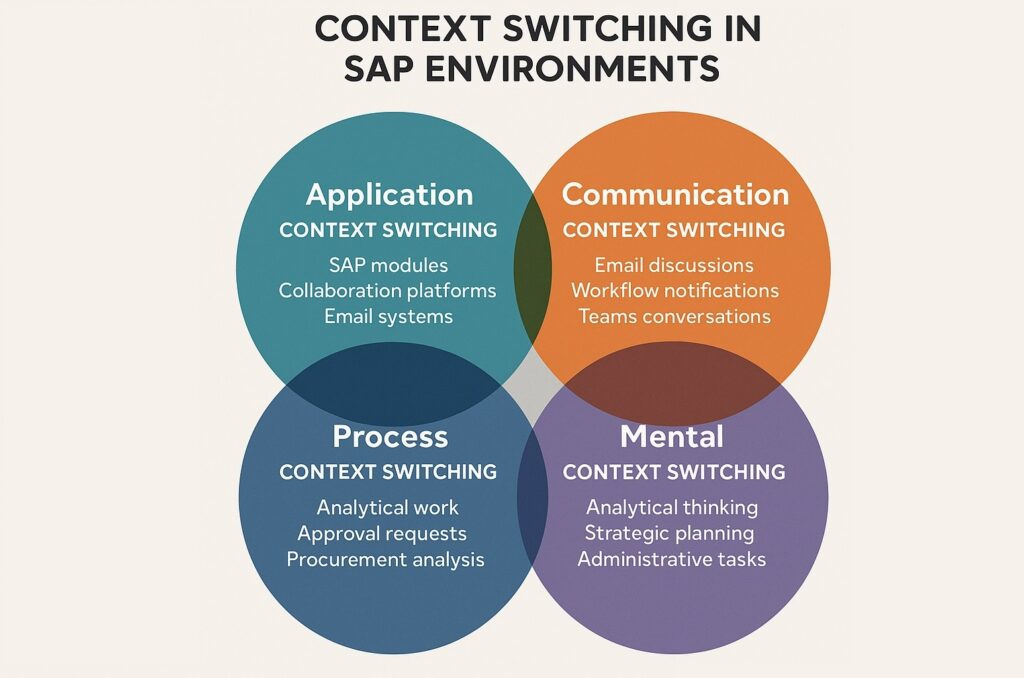 CONTEXT SWITCHING IN SAP ENVIRONMENTS

Application
CONTEXT SWITCHING
SAP modules
Collaboration platforms
Email systems

Communication
CONTEXT SWITCHING
Email discussions
Workflow notifications
Teams conversations

Process
CONTEXT SWITCHING
Analytical work
Approval requests
Procurement analysis

Mental
CONTEXT SWITCHING
Analytical thinking
Strategic planning
Administrative tasks